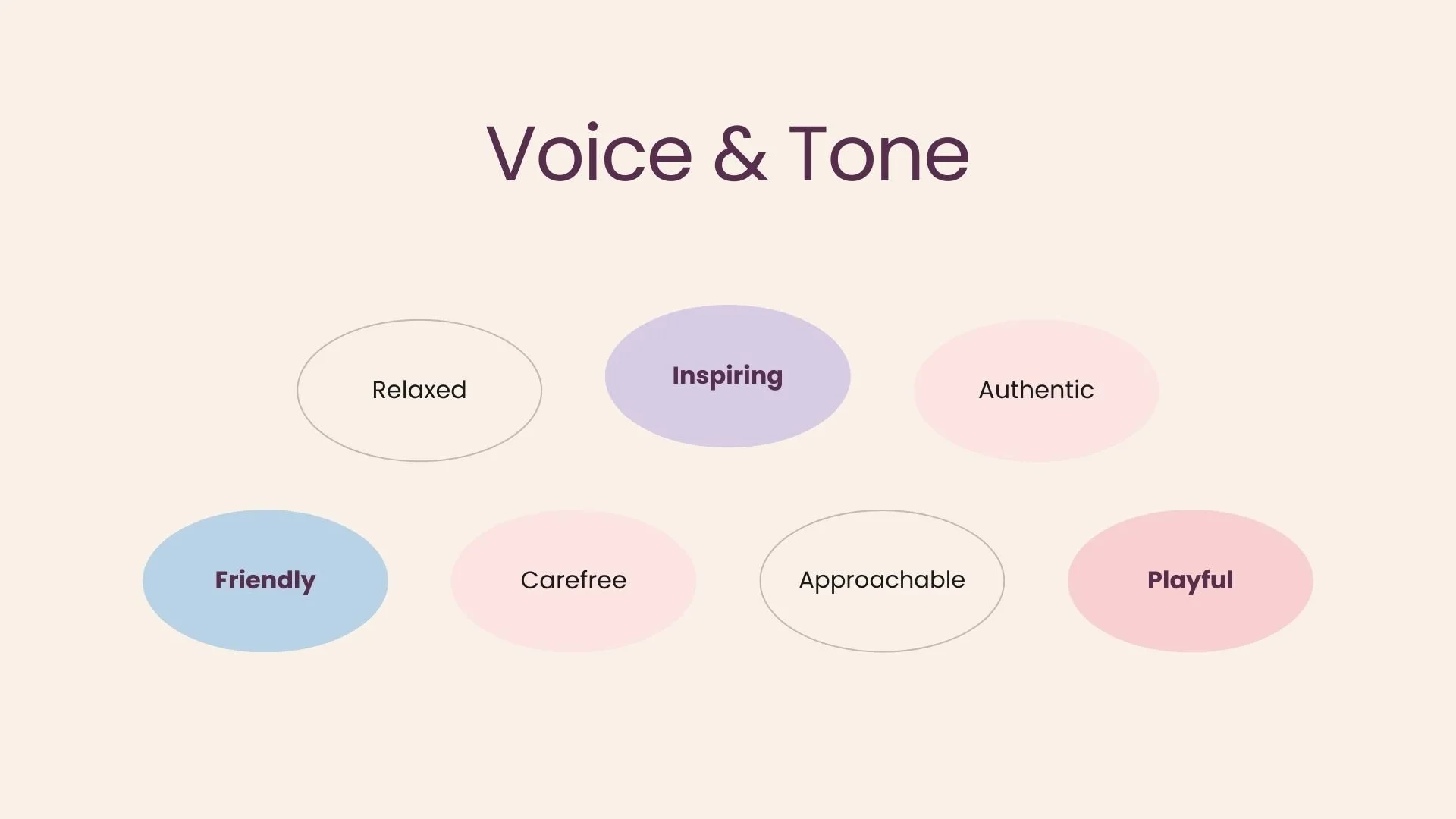 Voice & Tone

Relaxed

Inspiring

Authentic

Friendly

Carefree

Approachable

Playful